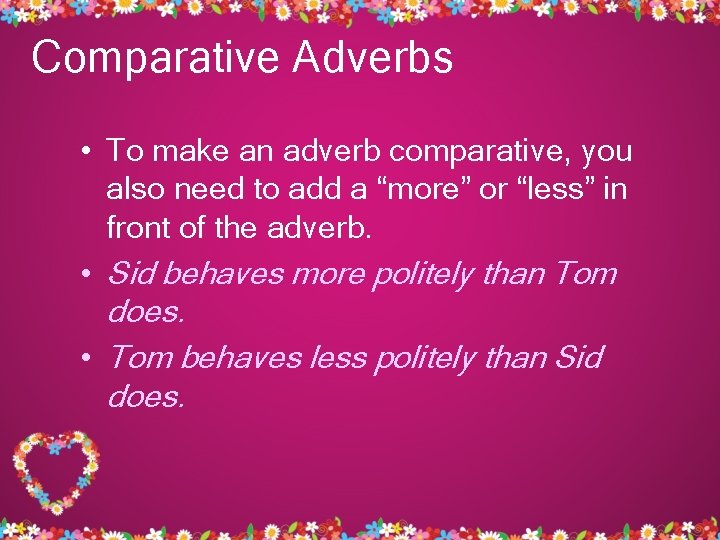 Comparative Adverbs

• To make an adverb comparative, you also need to add a “more” or “less” in front of the adverb.

• Sid behaves more politely than Tom does.

• Tom behaves less politely than Sid does.